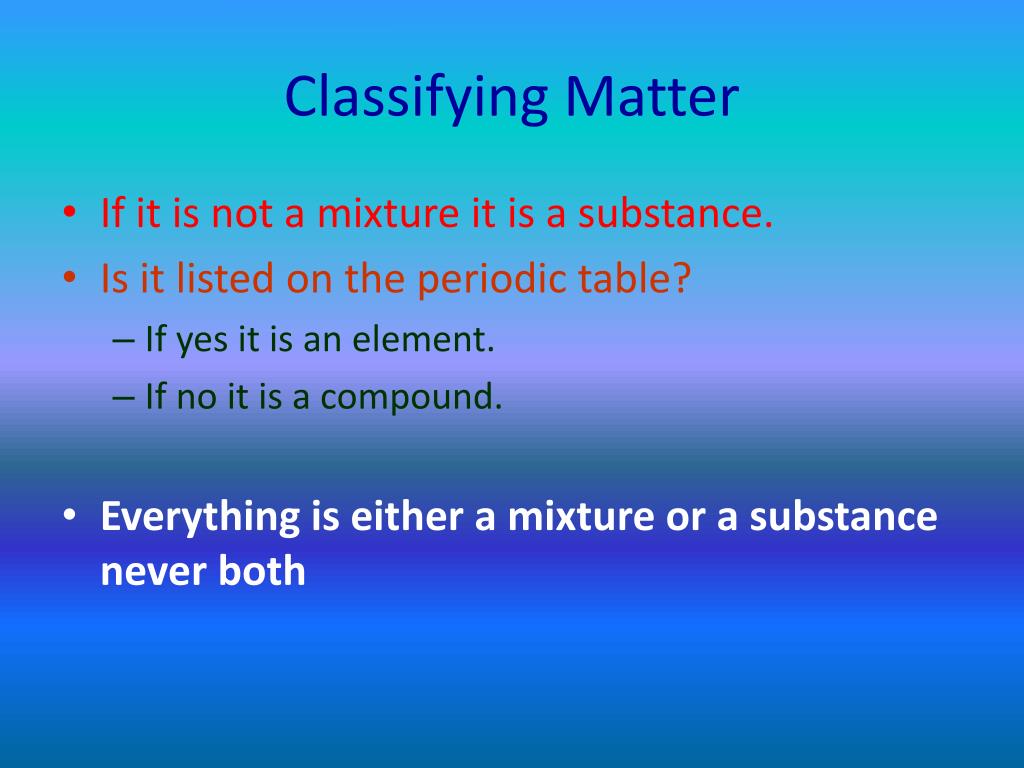 Classifying Matter

• If it is not a mixture it is a substance.
• Is it listed on the periodic table?
  – If yes it is an element.
  – If no it is a compound.

• Everything is either a mixture or a substance never both